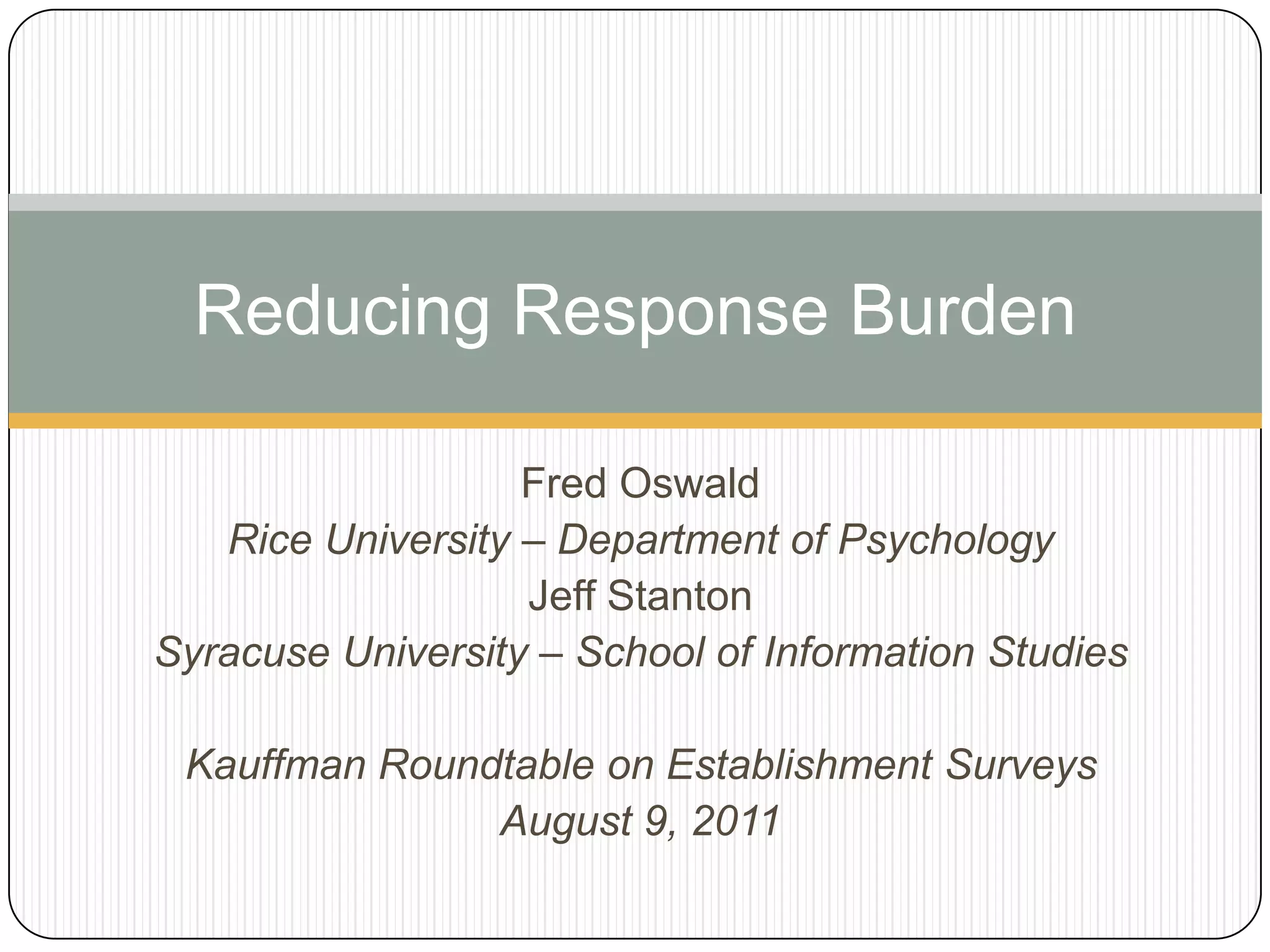 Reducing Response Burden

Fred Oswald
Rice University – Department of Psychology
Jeff Stanton
Syracuse University – School of Information Studies

Kauffman Roundtable on Establishment Surveys
August 9, 2011